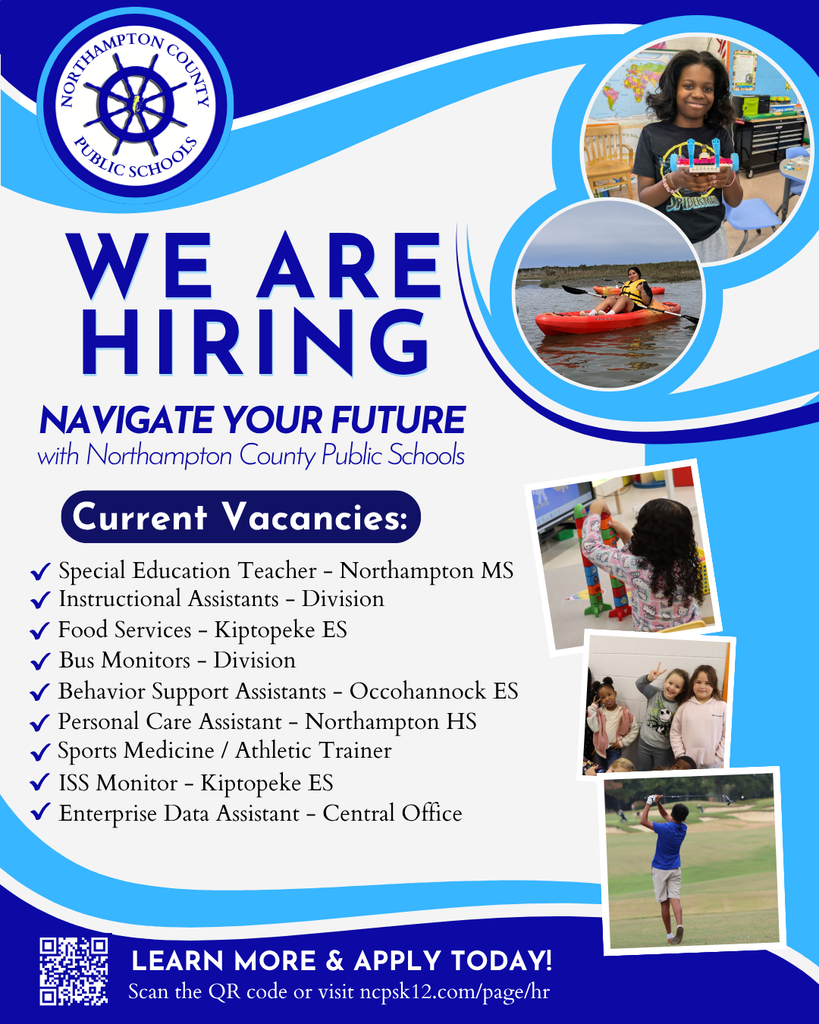 NORTHAMPTON COUNTY PUBLIC SCHOOLS

WE ARE HIRING

NAVIGATE YOUR FUTURE
with Northampton County Public Schools

Current Vacancies:

✓ Special Education Teacher - Northampton MS
✓ Instructional Assistants - Division
✓ Food Services - Kiptopeke ES
✓ Bus Monitors - Division
✓ Behavior Support Assistants - Occohannock ES
✓ Personal Care Assistant - Northampton HS
✓ Sports Medicine / Athletic Trainer
✓ ISS Monitor - Kiptopeke ES
✓ Enterprise Data Assistant - Central Office

LEARN MORE & APPLY TODAY!
Scan the QR code or visit ncpsk12.com/page/hr